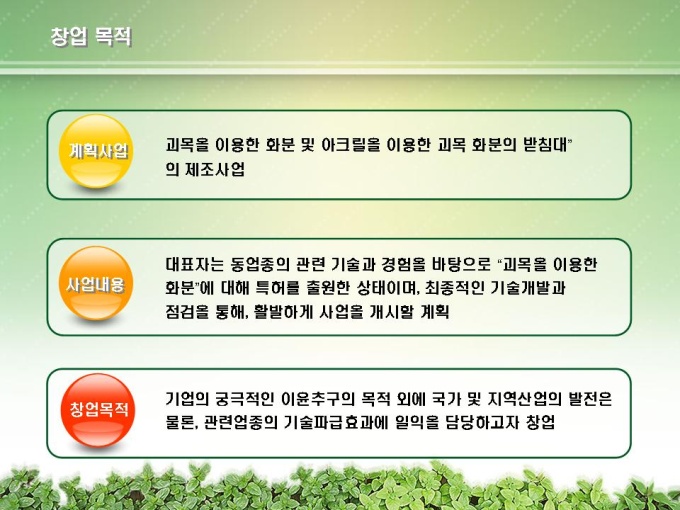 창업 목적

계획사업

괴목을 이용한 화분 및 아크릴을 이용한 괴목 화분의 받침대" 의 제조사업

사업내용

대표자는 동업종의 관련 기술과 경험을 바탕으로 "괴목을 이용한 화분"에 대해 특허를 출원한 상태이며, 최종적인 기술개발과 점검을 통해, 활발하게 사업을 개시할 계획

창업목적

기업의 궁극적인 이윤추구의 목적 외에 국가 및 지역산업의 발전은 물론, 관련업종의 기술파급효과에 일익을 담당하고자 창업